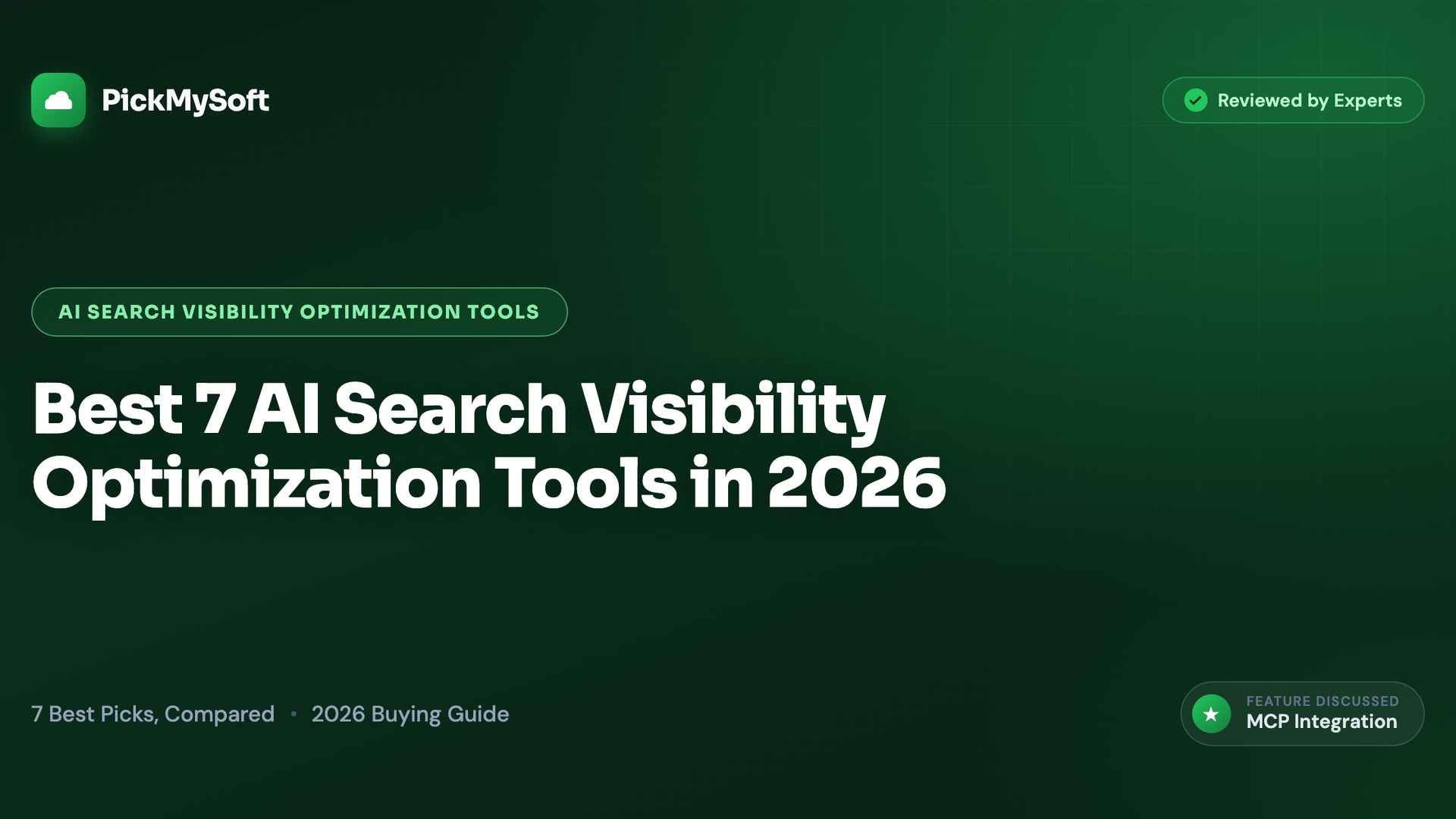 PickMySoft

Reviewed by Experts

AI SEARCH VISIBILITY OPTIMIZATION TOOLS

Best 7 AI Search Visibility Optimization Tools in 2026

7 Best Picks, Compared • 2026 Buying Guide

FEATURE DISCUSSED
MCP Integration